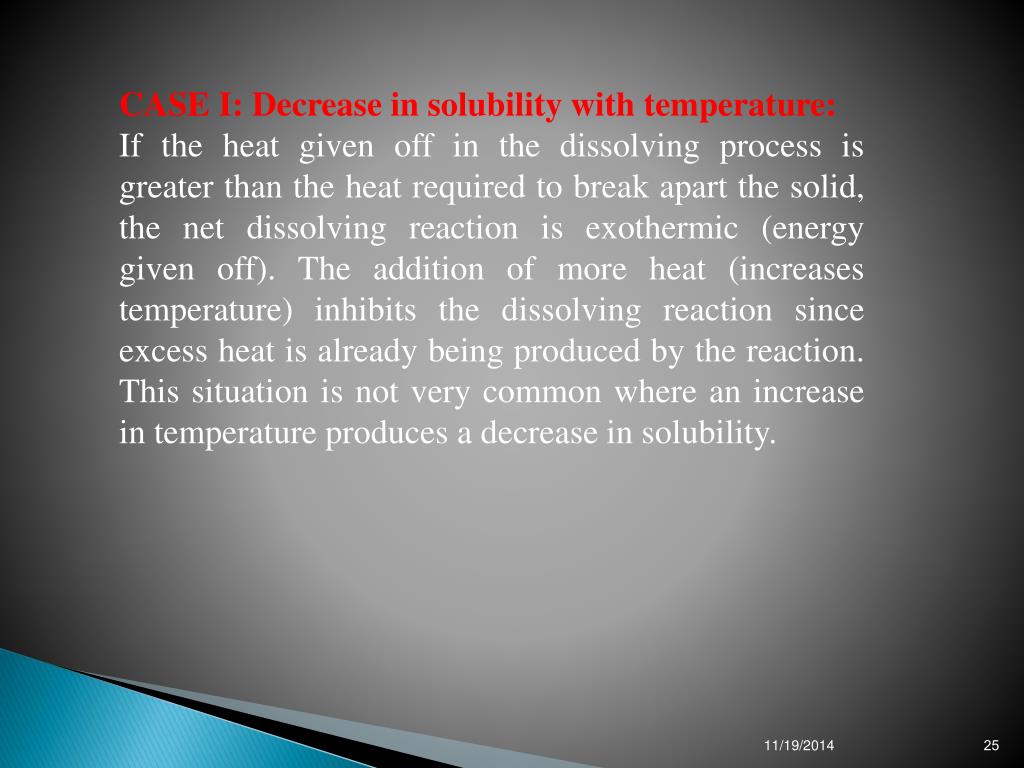 CASE I: Decrease in solubility with temperature:
If the heat given off in the dissolving process is greater than the heat required to break apart the solid, the net dissolving reaction is exothermic (energy given off). The addition of more heat (increases temperature) inhibits the dissolving reaction since excess heat is already being produced by the reaction. This situation is not very common where an increase in temperature produces a decrease in solubility.

11/19/2014

25